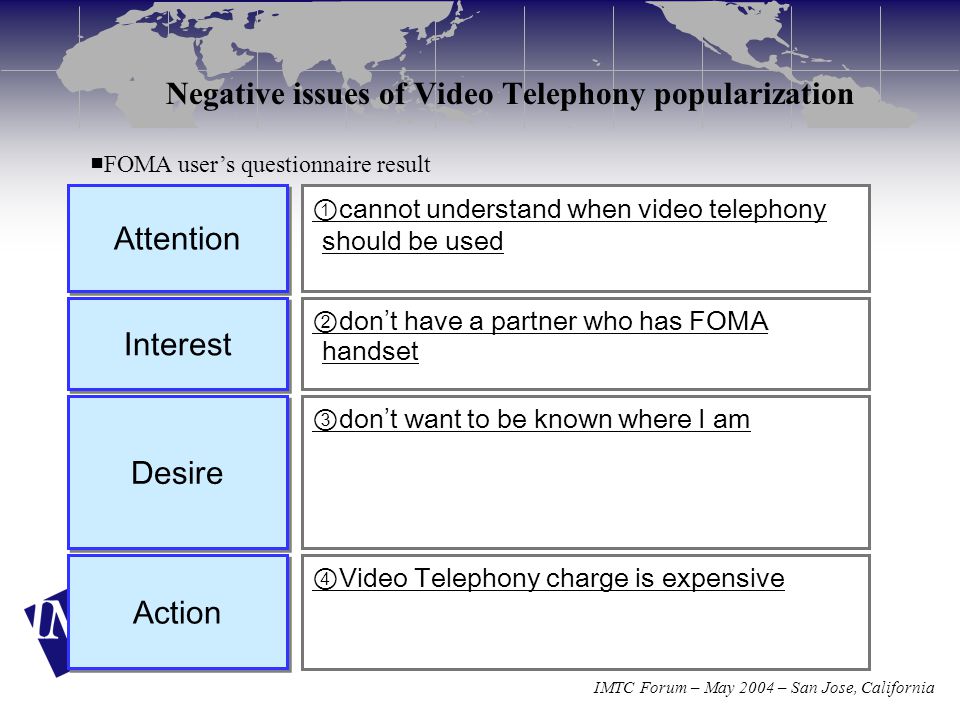 Negative issues of Video Telephony popularization

■FOMA user's questionnaire result

Attention

①cannot understand when video telephony should be used

Interest

②don't have a partner who has FOMA handset

Desire

③don't want to be known where I am

Action

④Video Telephony charge is expensive

IMTC Forum – May 2004 – San Jose, California